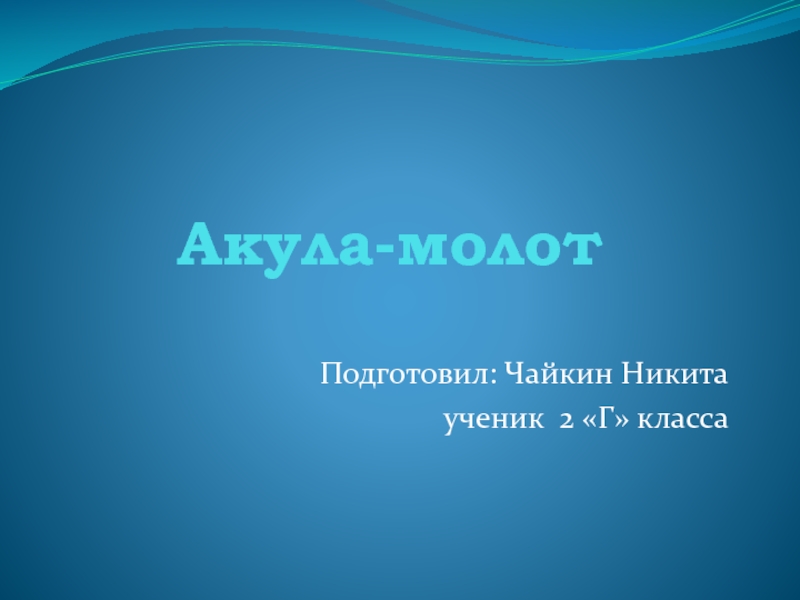 Акула-молот

Подготовил: Чайкин Никита
ученик 2 «Г» класса